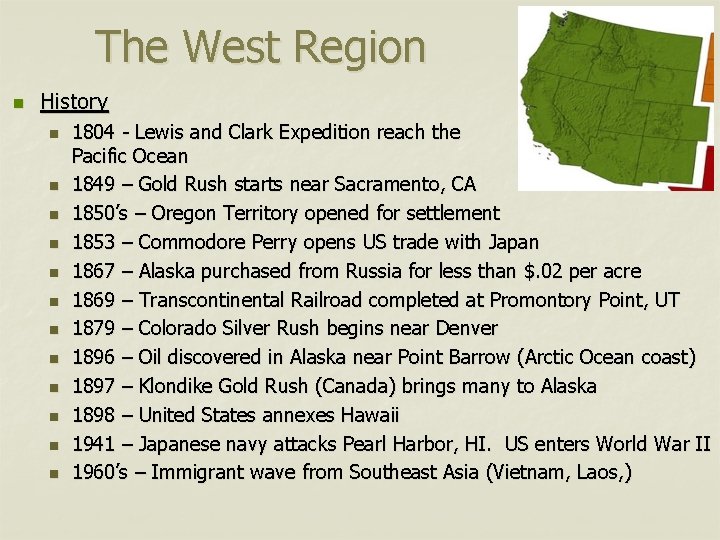 The West Region

History

1804 - Lewis and Clark Expedition reach the Pacific Ocean

1849 – Gold Rush starts near Sacramento, CA

1850's – Oregon Territory opened for settlement

1853 – Commodore Perry opens US trade with Japan

1867 – Alaska purchased from Russia for less than $.02 per acre

1869 – Transcontinental Railroad completed at Promontory Point, UT

1879 – Colorado Silver Rush begins near Denver

1896 – Oil discovered in Alaska near Point Barrow (Arctic Ocean coast)

1897 – Klondike Gold Rush (Canada) brings many to Alaska

1898 – United States annexes Hawaii

1941 – Japanese navy attacks Pearl Harbor, HI. US enters World War II

1960's – Immigrant wave from Southeast Asia (Vietnam, Laos,)